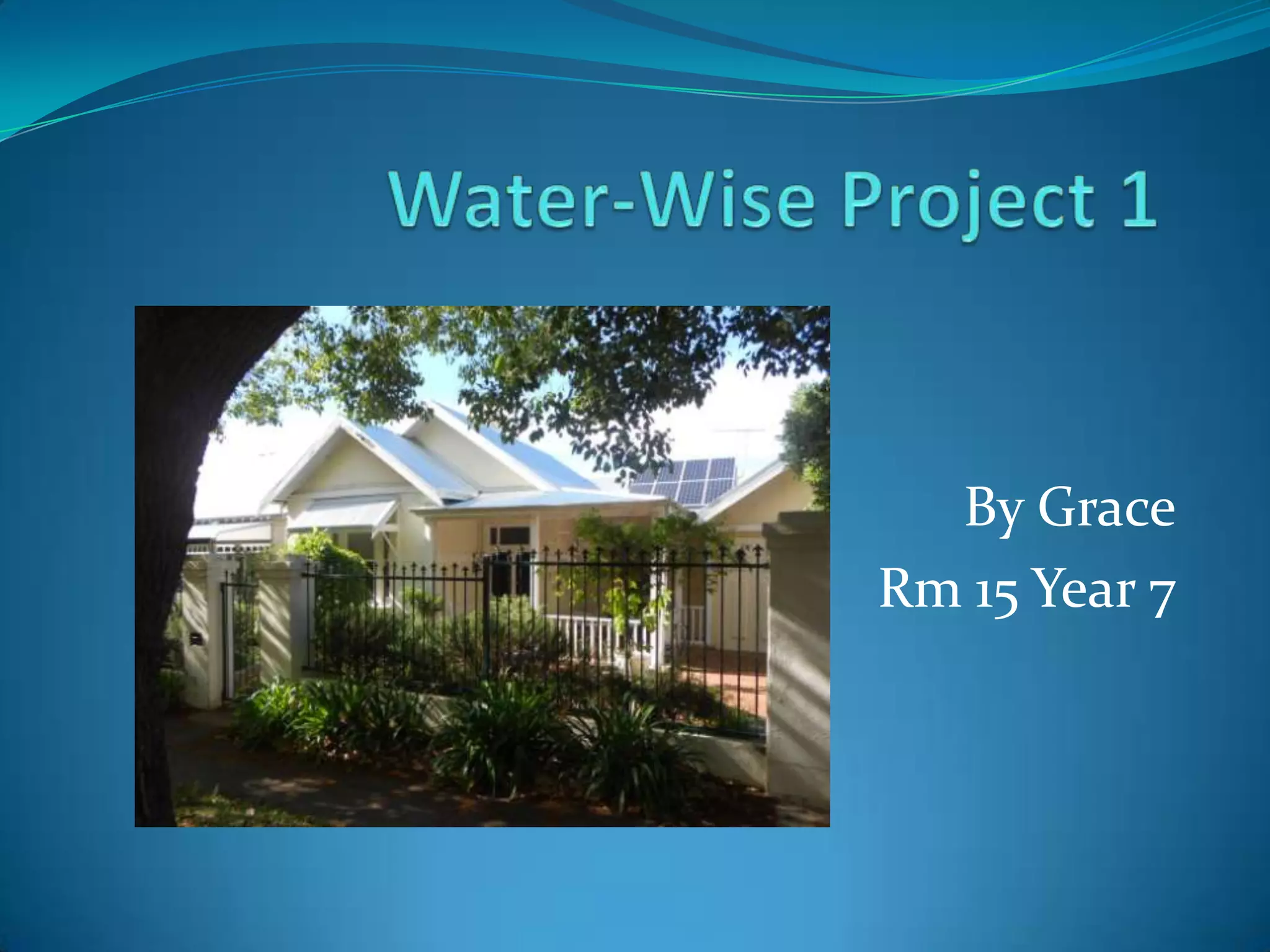 Water-Wise Project 1

By Grace

Rm 15 Year 7